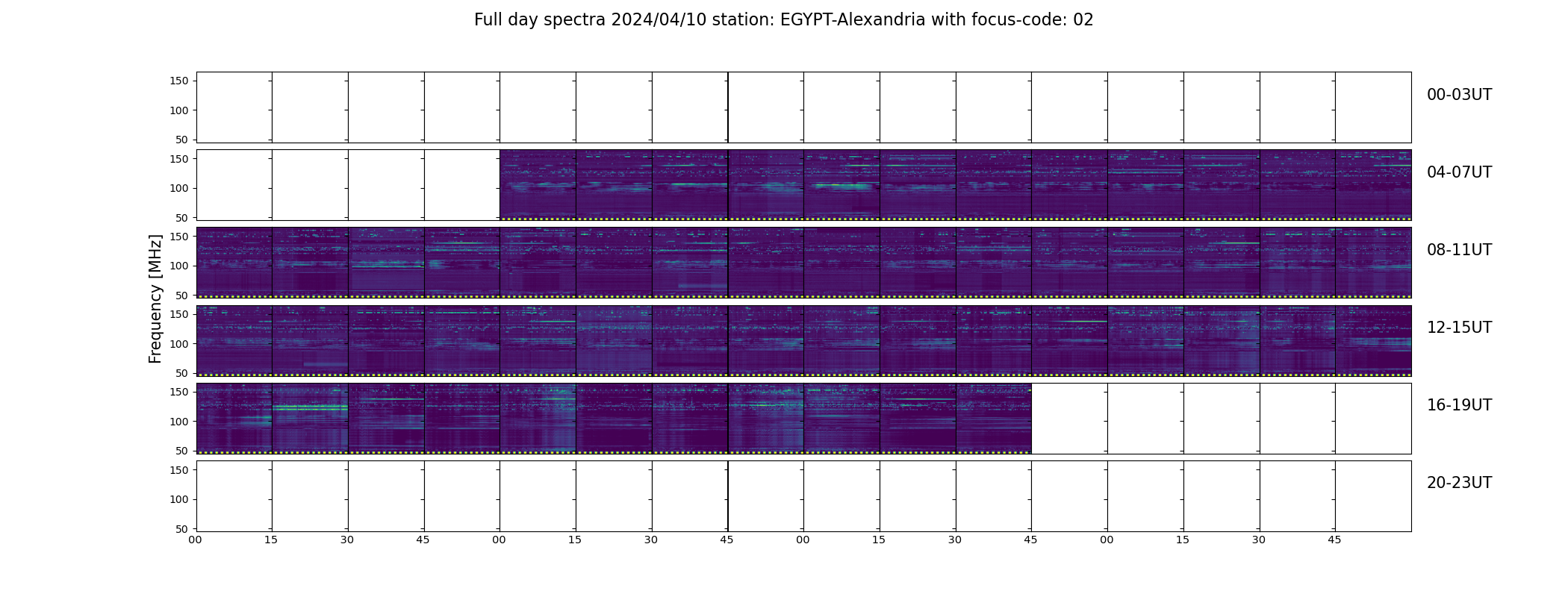 Full day spectra 2024/04/10 station: EGYPT-Alexandria with focus-code: 02

Frequency [MHz]

150
100
50
00-03UT

150
100
50
04-07UT

150
100
50
08-11UT

150
100
50
12-15UT

150
100
50
16-19UT

150
100
50
20-23UT

00 15 30 45 00 15 30 45 00 15 30 45 00 15 30 45